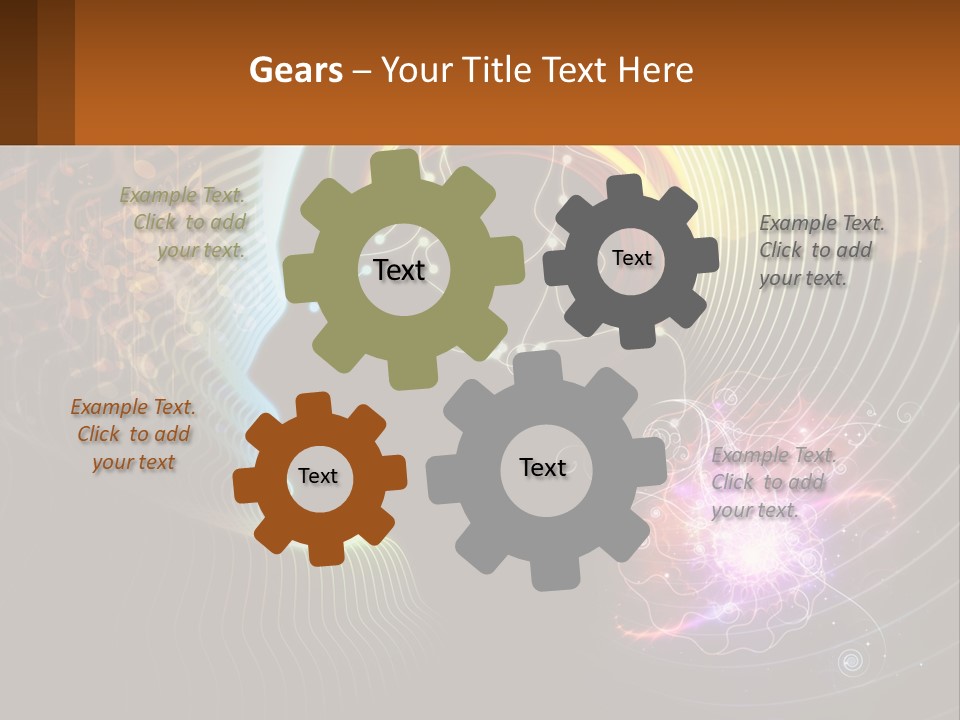 Gears – Your Title Text Here

Example Text. Click to add your text.

Text

Text

Example Text. Click to add your text.

Example Text. Click to add your text

Text

Text

Example Text. Click to add your text.